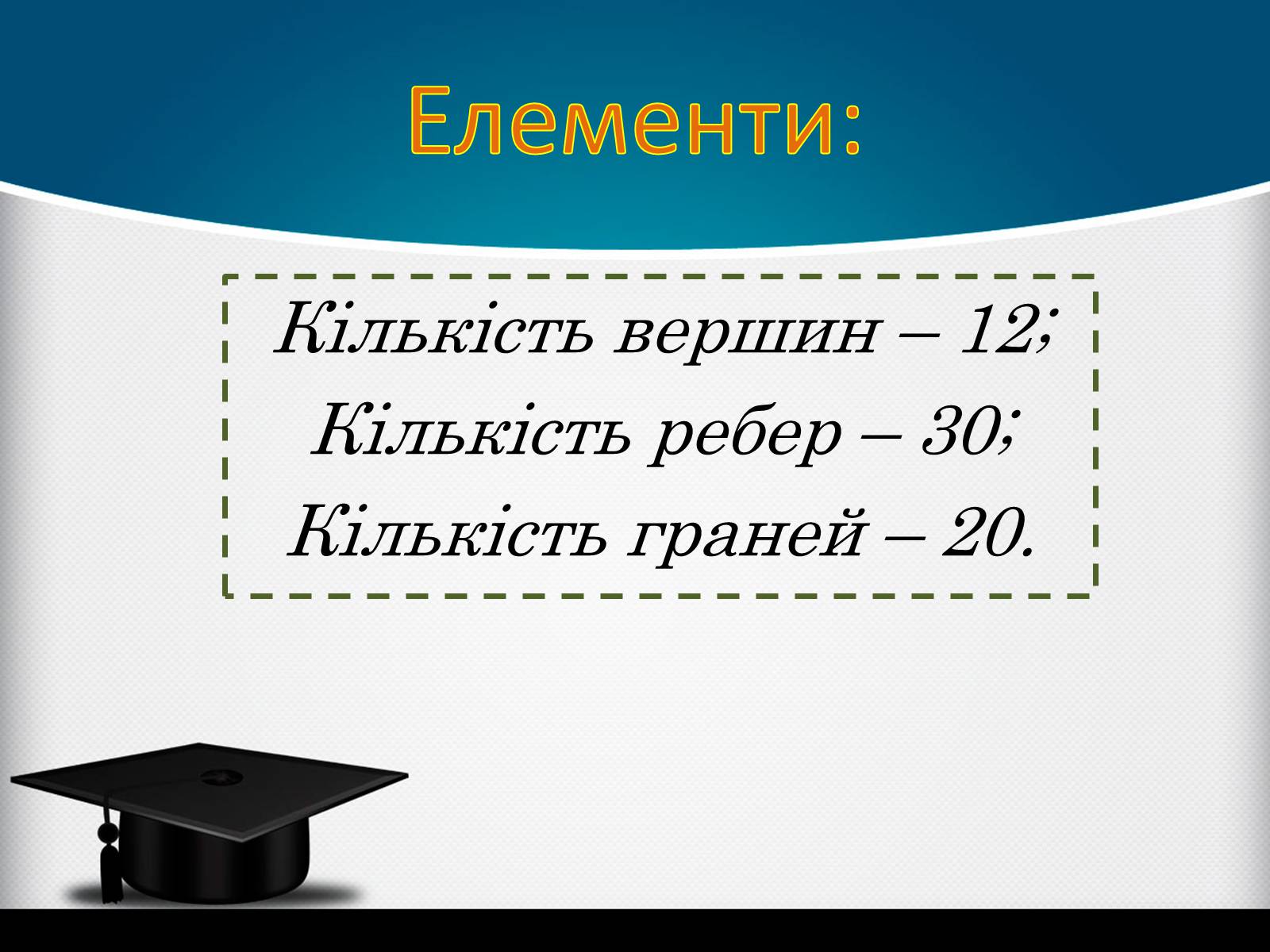 Елементи:

Кількість вершин – 12;
Кількість ребер – 30;
Кількість граней – 20.